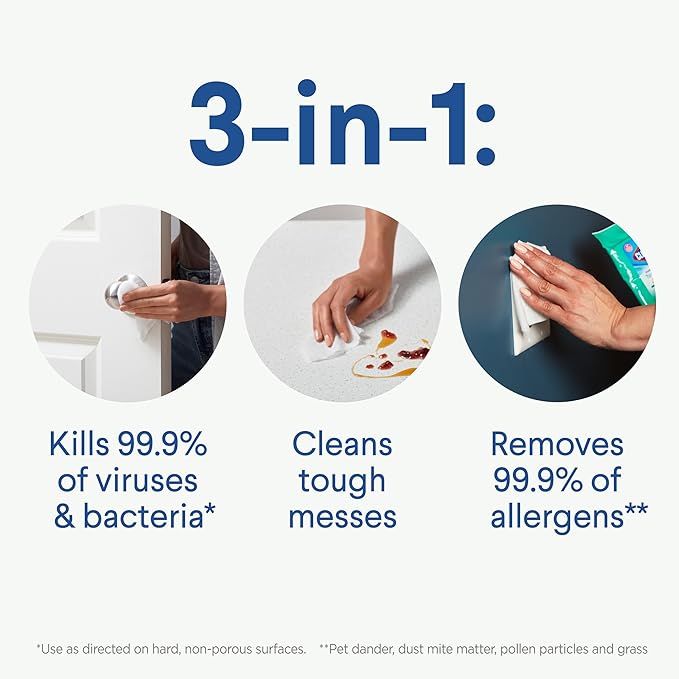 3-in-1:

Kills 99.9% of viruses & bacteria*

Cleans tough messes

Removes 99.9% of allergens**

*Use as directed on hard, non-porous surfaces. **Pet dander, dust mite matter, pollen particles and grass